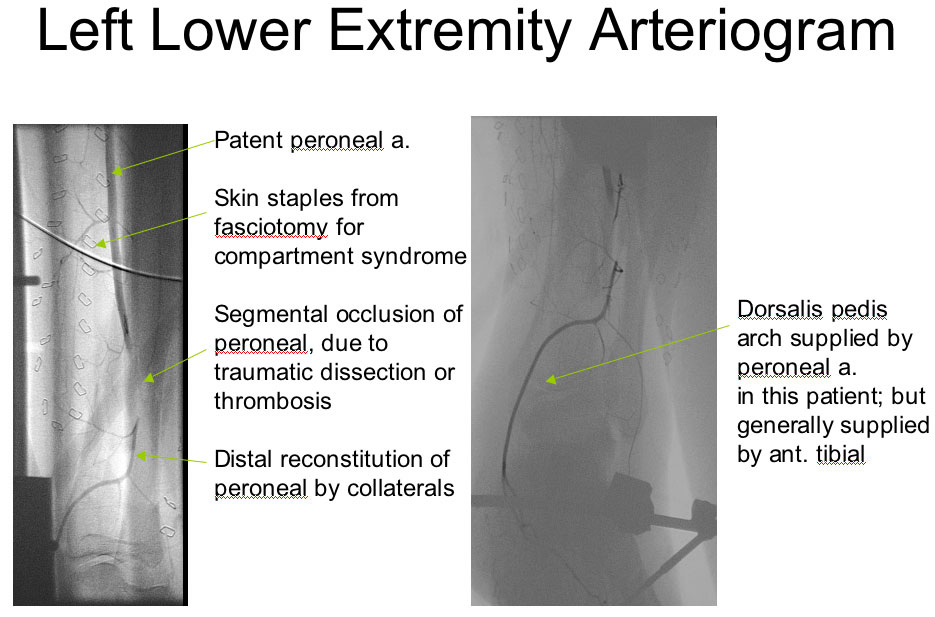 Left Lower Extremity Arteriogram

Patent peroneal a.

Skin staples from fasciotomy for compartment syndrome

Segmental occlusion of peroneal, due to traumatic dissection or thrombosis

Distal reconstitution of peroneal by collaterals

Dorsalis pedis arch supplied by peroneal a.
in this patient; but generally supplied by ant. tibial